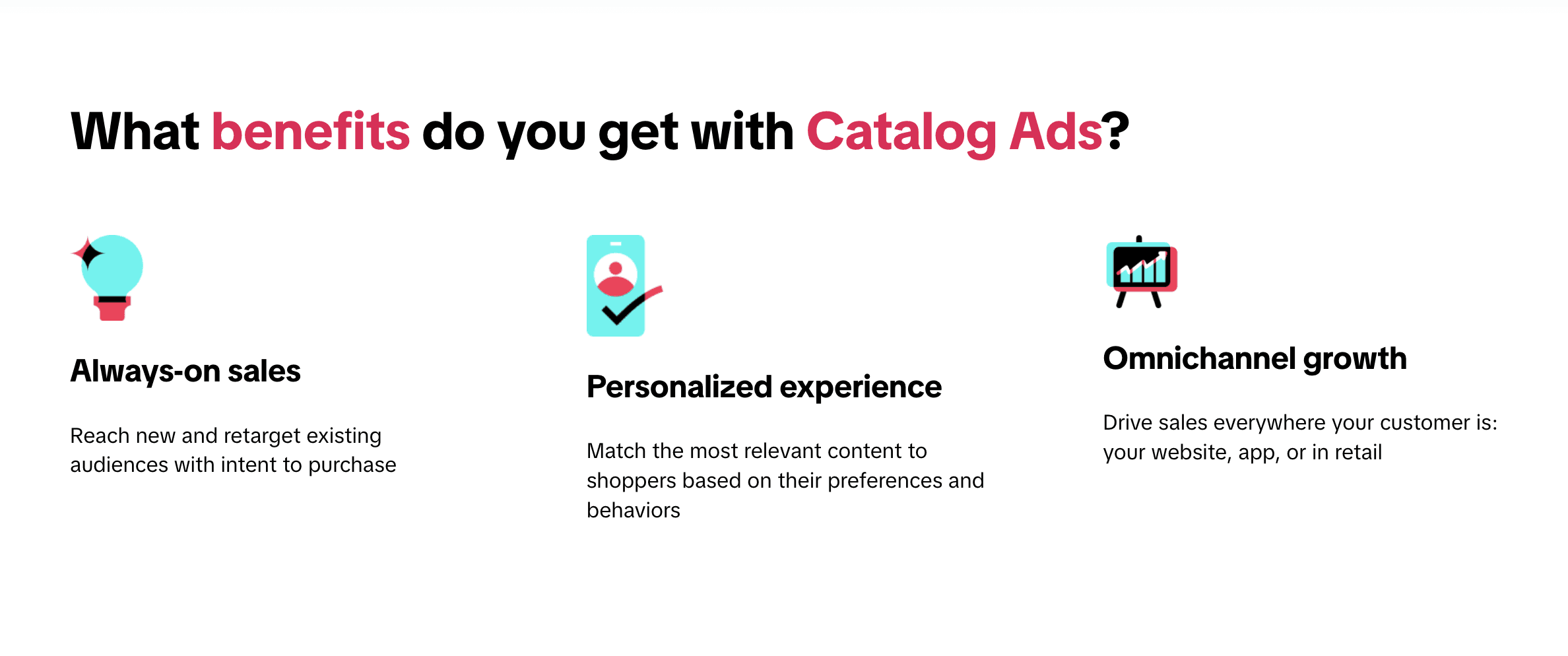 What benefits do you get with Catalog Ads?

Always-on sales

Reach new and retarget existing audiences with intent to purchase

Personalized experience

Match the most relevant content to shoppers based on their preferences and behaviors

Omnichannel growth

Drive sales everywhere your customer is: your website, app, or in retail